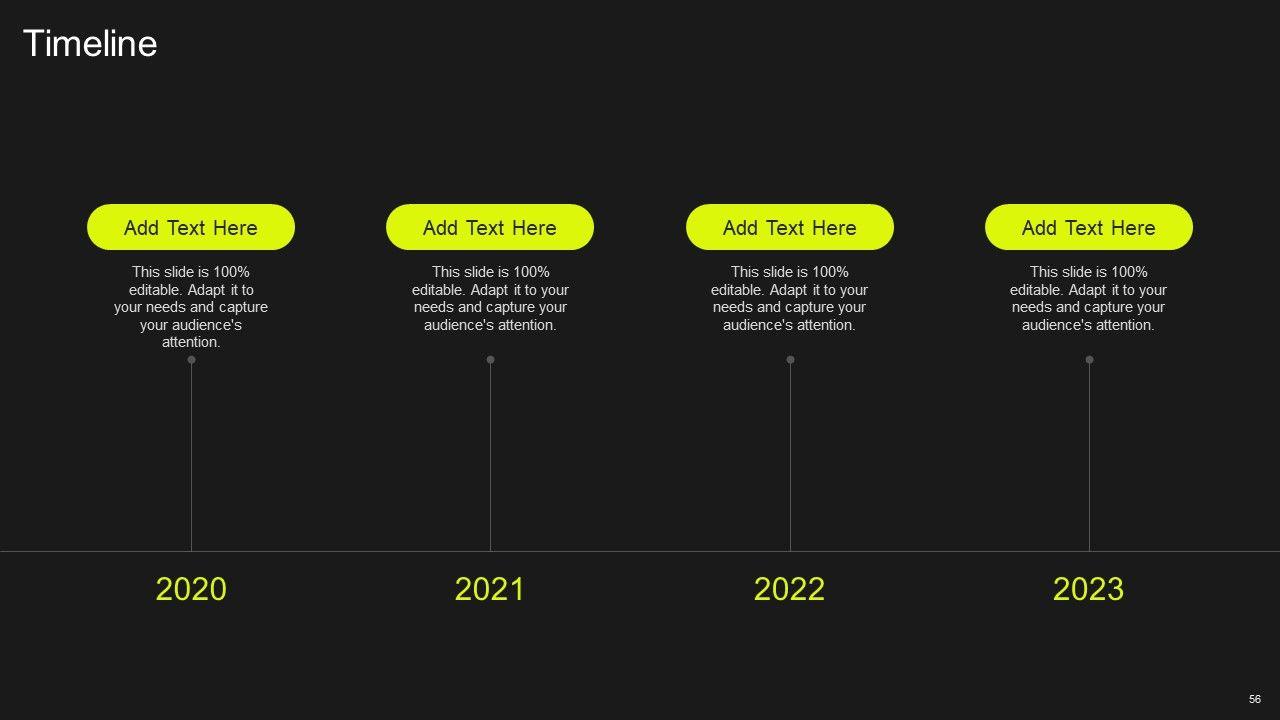 Timeline

Add Text Here

This slide is 100% editable. Adapt it to your needs and capture your audience's attention.

Add Text Here

This slide is 100% editable. Adapt it to your needs and capture your audience's attention.

Add Text Here

This slide is 100% editable. Adapt it to your needs and capture your audience's attention.

Add Text Here

This slide is 100% editable. Adapt it to your needs and capture your audience's attention.

2020

2021

2022

2023

56